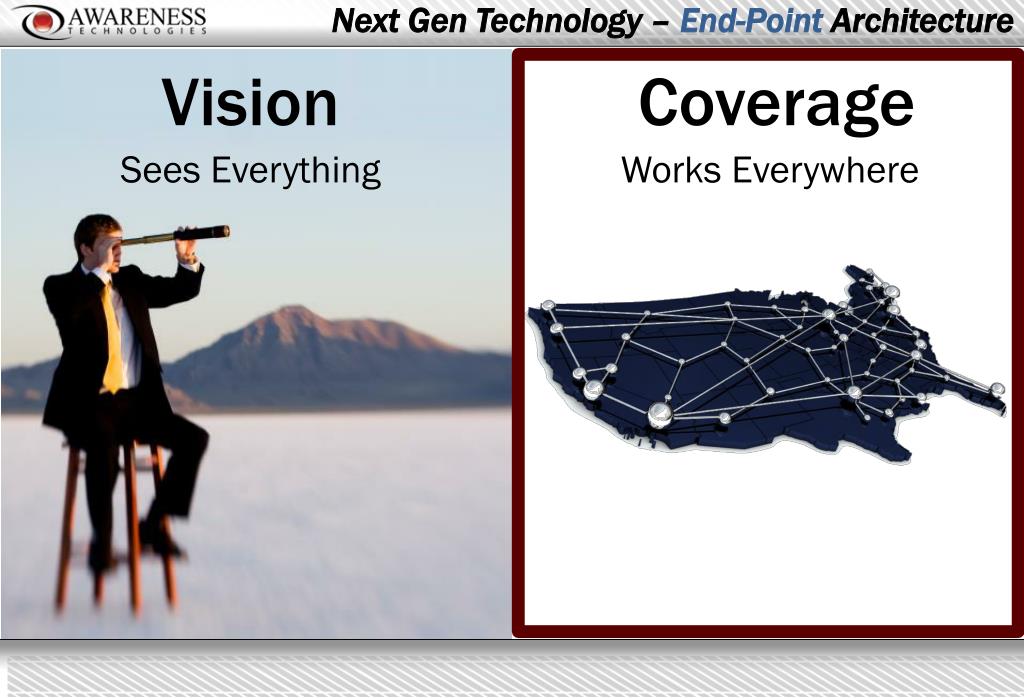 AWARENESS
TECHNOLOGIES

Next Gen Technology – End-Point Architecture

Vision
Sees Everything

Coverage
Works Everywhere